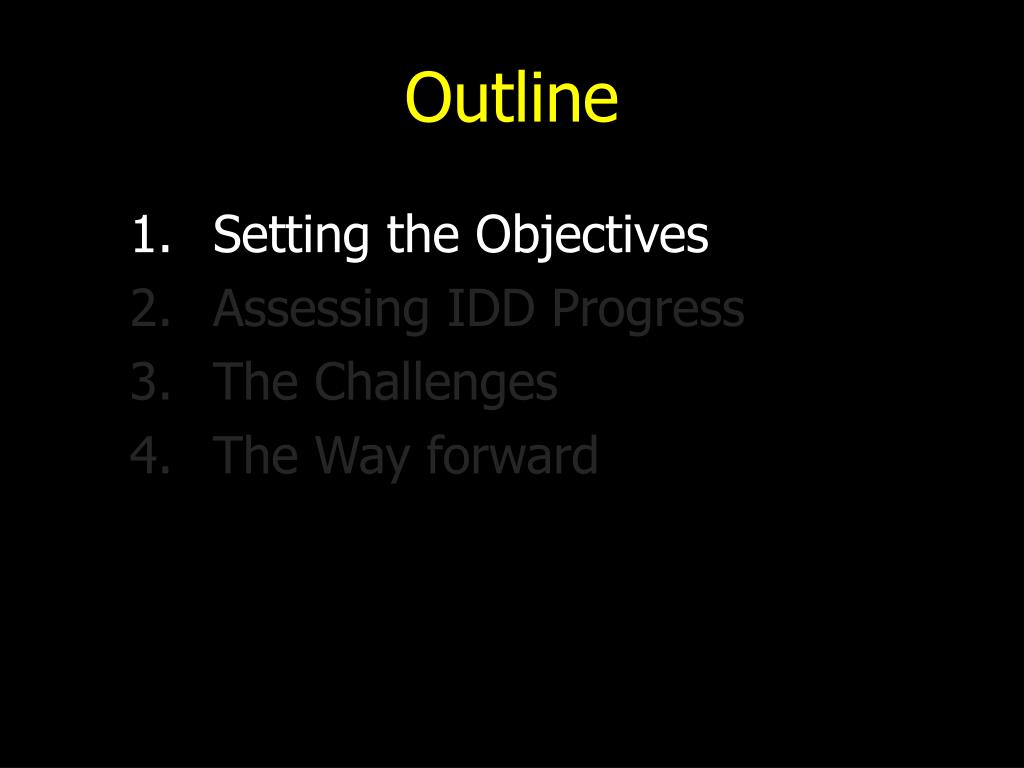 Outline

1. Setting the Objectives
2. Assessing IDD Progress
3. The Challenges
4. The Way forward